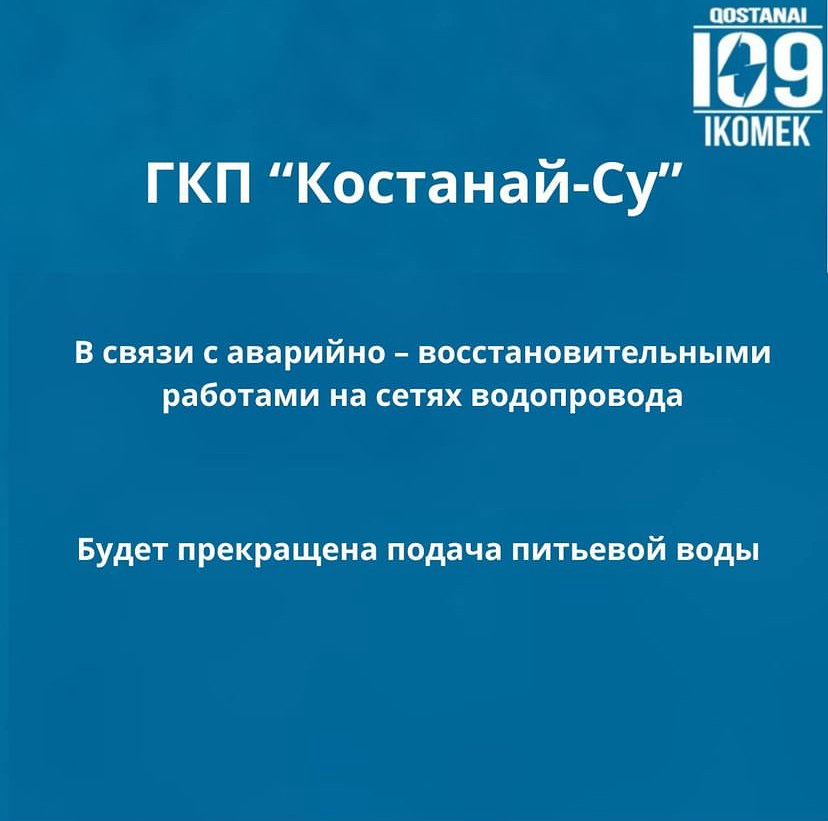 QOSTANAI
109
IKOMEK

ГКП “Костанай-Су”

В связи с аварийно – восстановительными работами на сетях водопровода

Будет прекращена подача питьевой воды